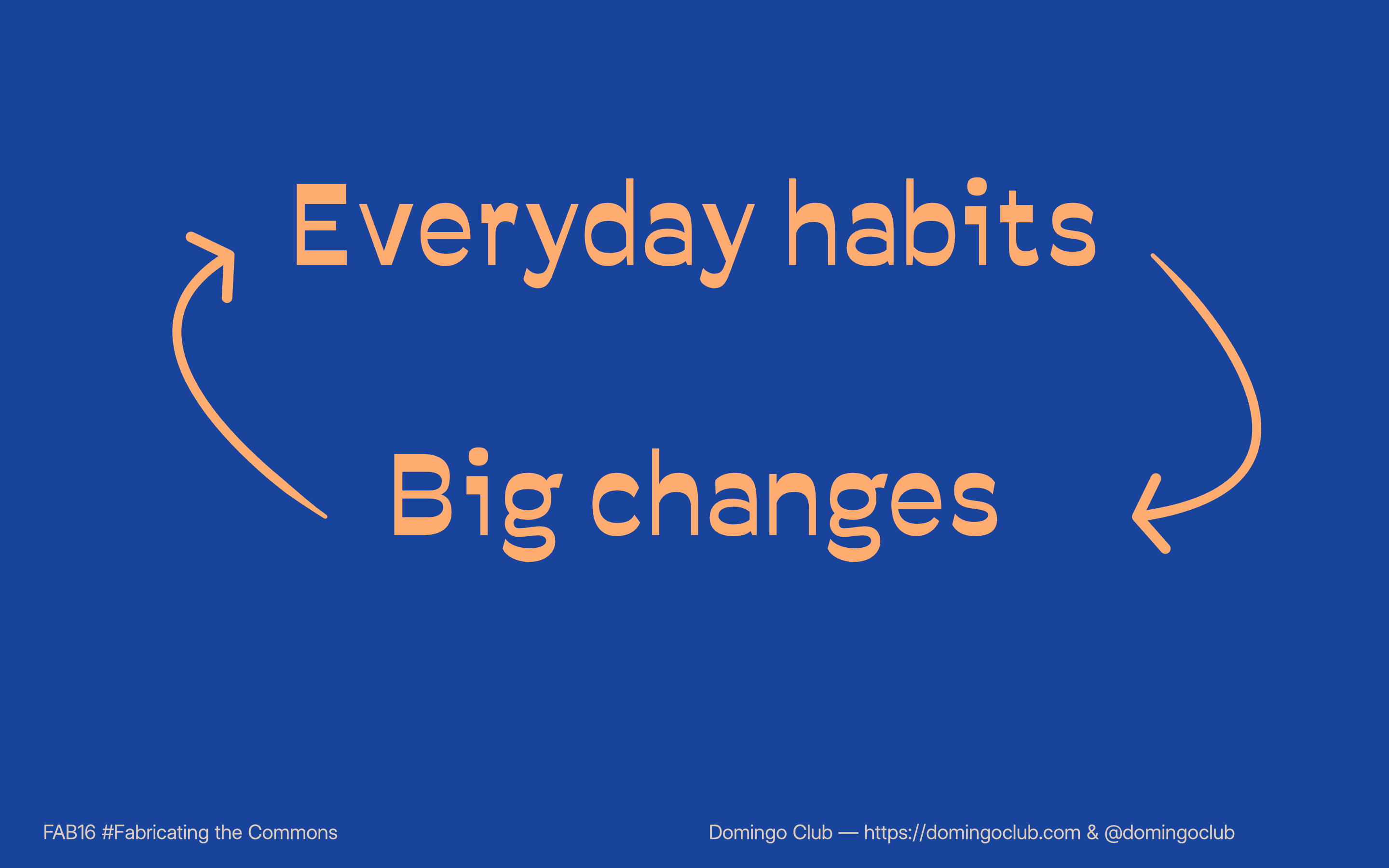 Everyday habits

Big changes

FAB16 #Fabricating the Commons

Domingo Club — https://domingoclub.com & @domingoclub